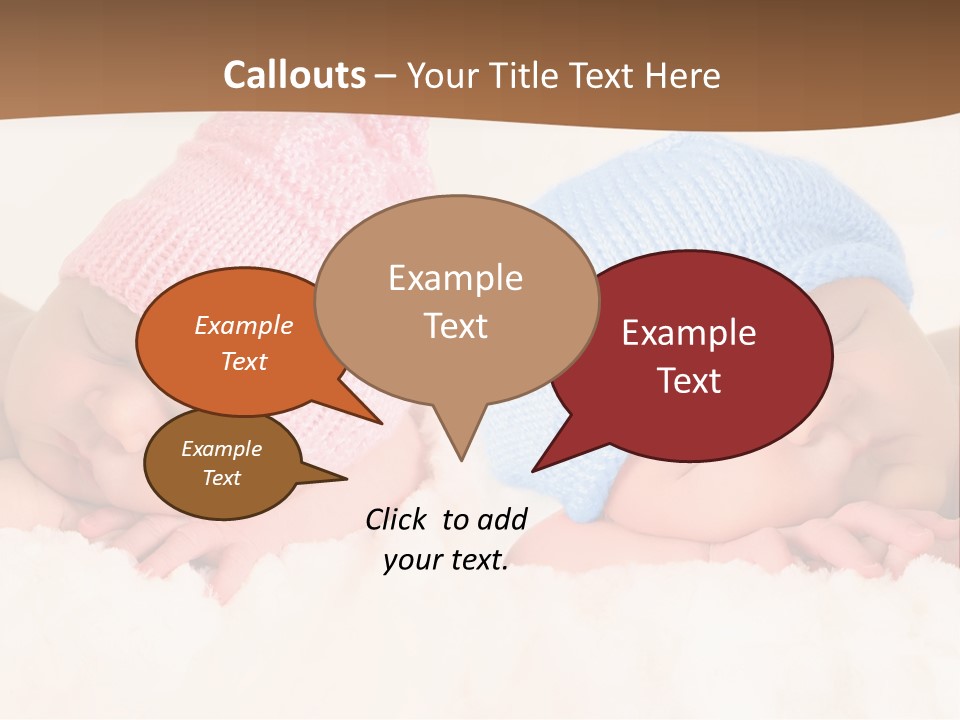 Callouts – Your Title Text Here

Example Text

Example Text

Example Text

Example Text

Click to add your text.